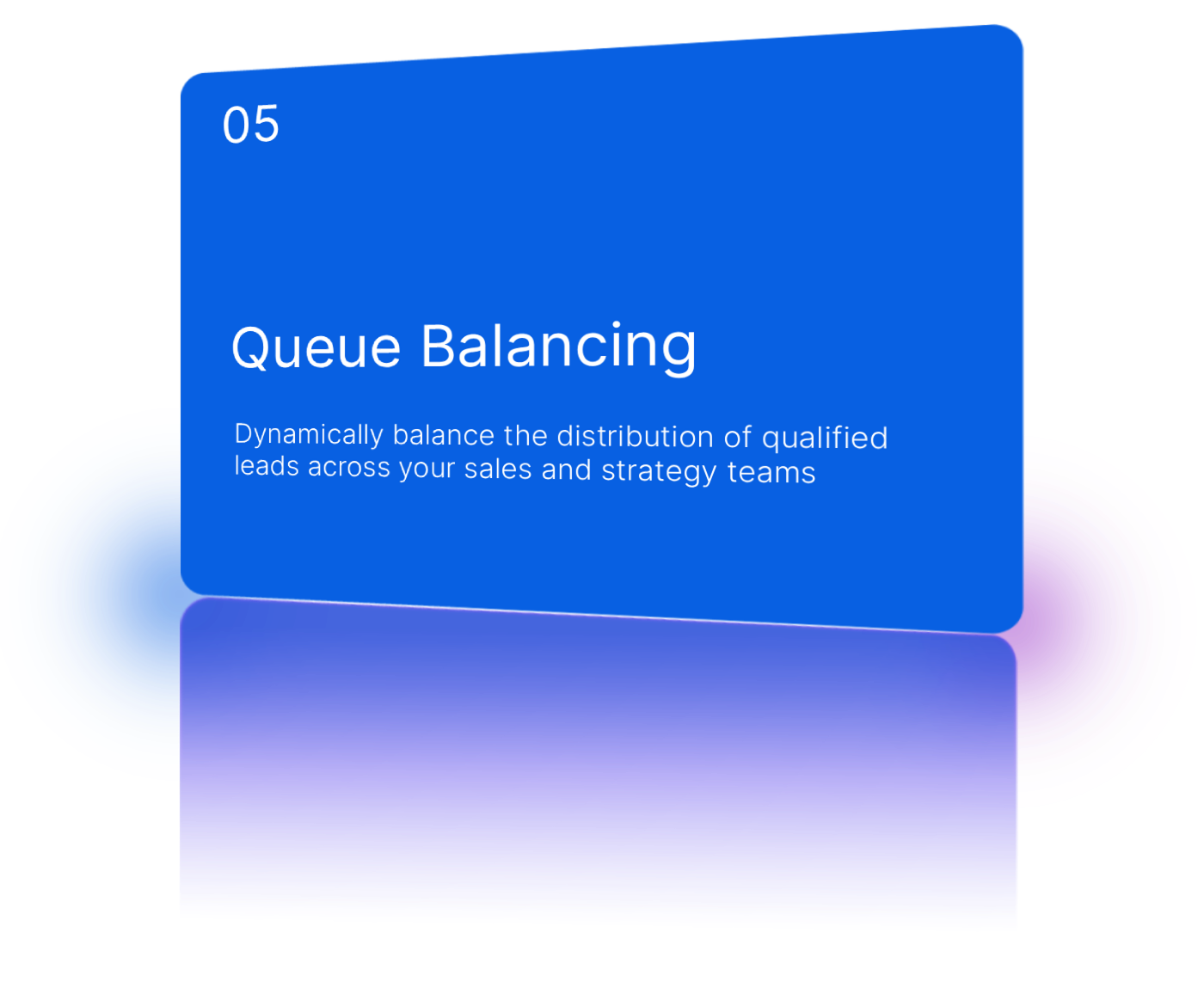 05

Queue Balancing

Dynamically balance the distribution of qualified leads across your sales and strategy teams